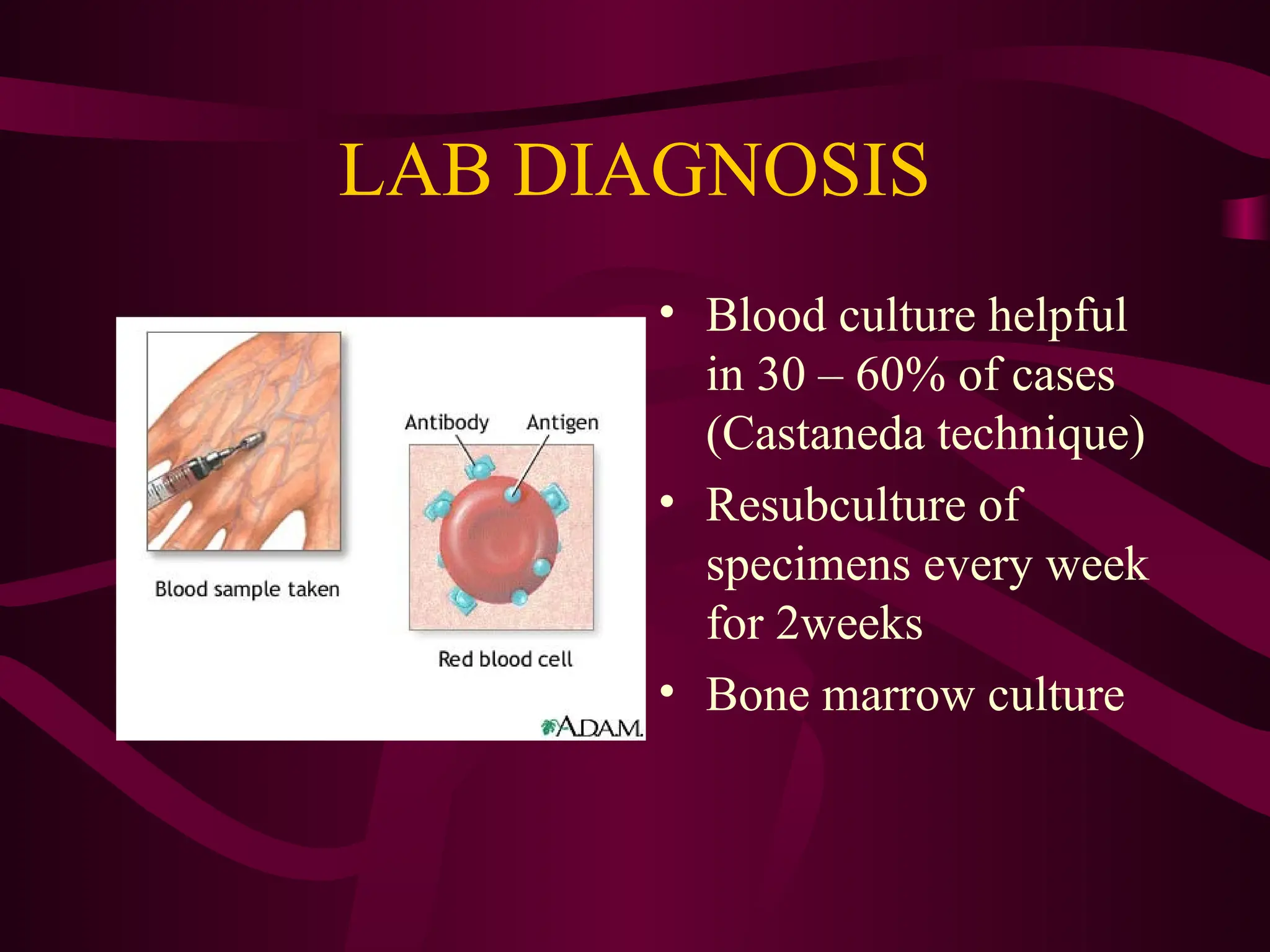 LAB DIAGNOSIS

Blood sample taken

Antibody Antigen

Red blood cell

A.D.A.M.

• Blood culture helpful in 30 – 60% of cases (Castaneda technique)
• Resubculture of specimens every week for 2weeks
• Bone marrow culture